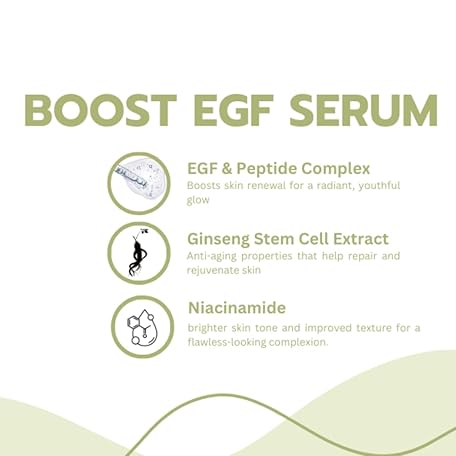 BOOST EGF SERUM

EGF & Peptide Complex
Boosts skin renewal for a radiant, youthful glow

Ginseng Stem Cell Extract
Anti-aging properties that help repair and rejuvenate skin

Niacinamide
brighter skin tone and improved texture for a flawless-looking complexion.